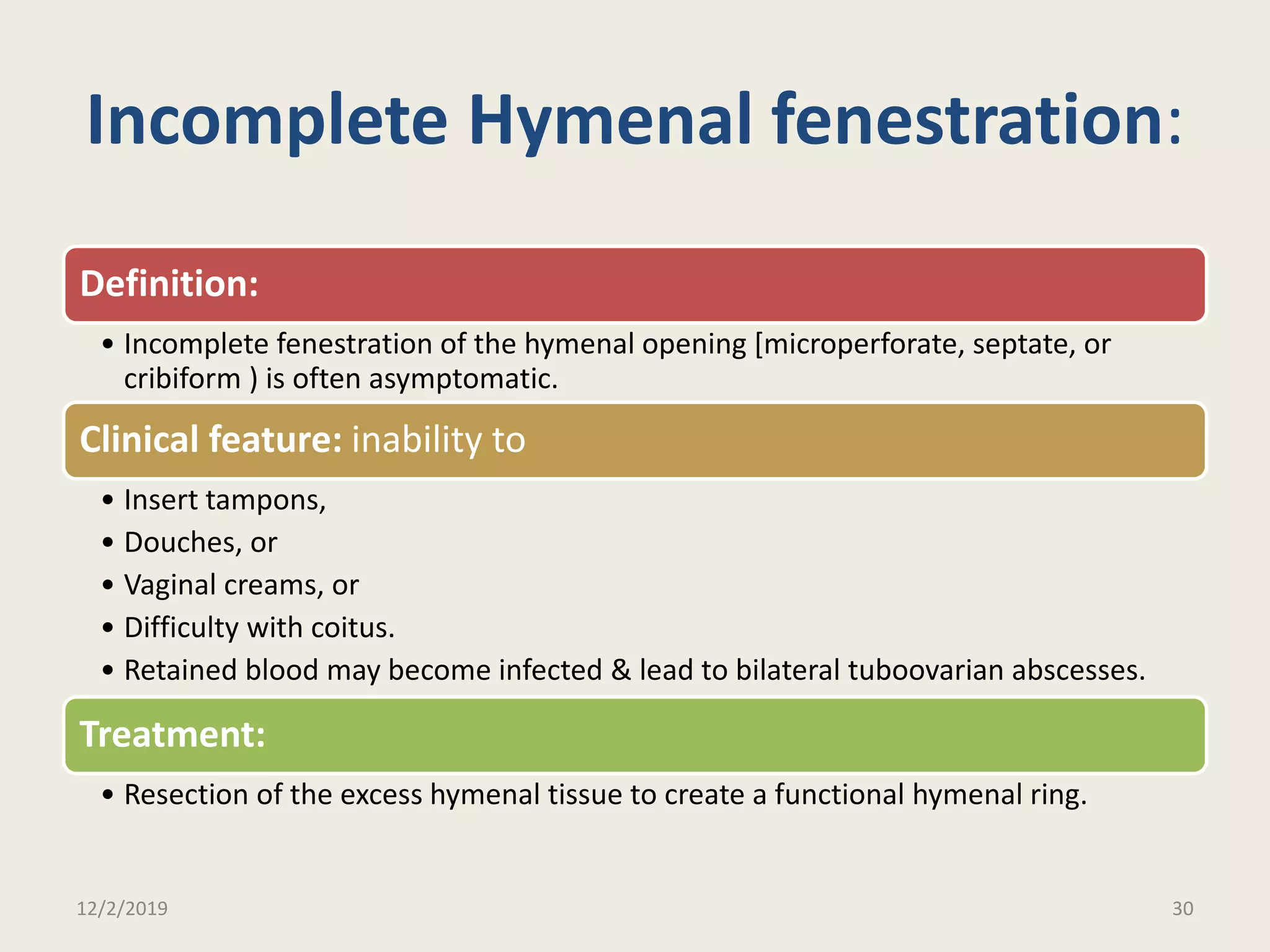 Incomplete Hymenal fenestration:

Definition:

• Incomplete fenestration of the hymenal opening [microperforate, septate, or cribiform ) is often asymptomatic.

Clinical feature: inability to

• Insert tampons,
• Douches, or
• Vaginal creams, or
• Difficulty with coitus.
• Retained blood may become infected & lead to bilateral tuboovarian abscesses.

Treatment:

• Resection of the excess hymenal tissue to create a functional hymenal ring.

12/2/2019

30